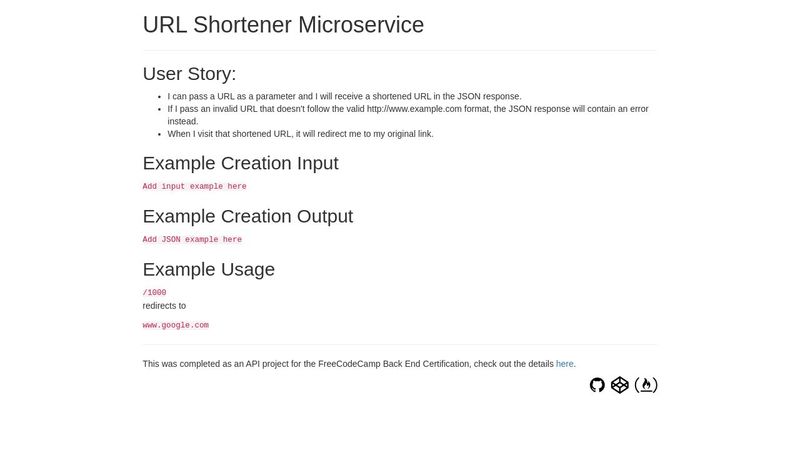 URL Shortener Microservice

User Story:

- I can pass a URL as a parameter and I will receive a shortened URL in the JSON response.
- If I pass an invalid URL that doesn't follow the valid http://www.example.com format, the JSON response will contain an error instead.
- When I visit that shortened URL, it will redirect me to my original link.

Example Creation Input

Add input example here

Example Creation Output

Add JSON example here

Example Usage

/1000

redirects to

www.google.com

This was completed as an API project for the FreeCodeCamp Back End Certification, check out the details here.